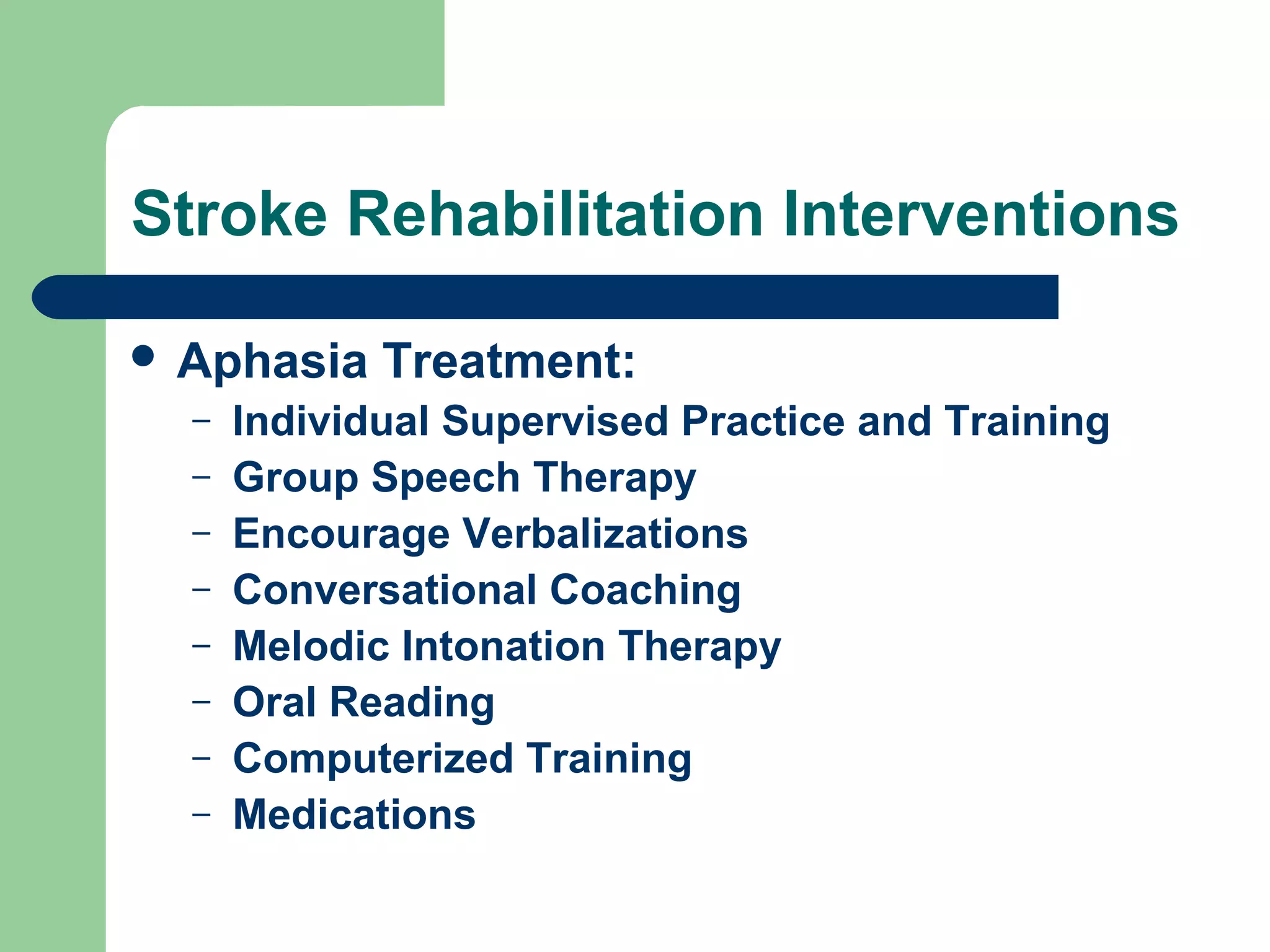 Stroke Rehabilitation Interventions

• Aphasia Treatment:
– Individual Supervised Practice and Training
– Group Speech Therapy
– Encourage Verbalizations
– Conversational Coaching
– Melodic Intonation Therapy
– Oral Reading
– Computerized Training
– Medications